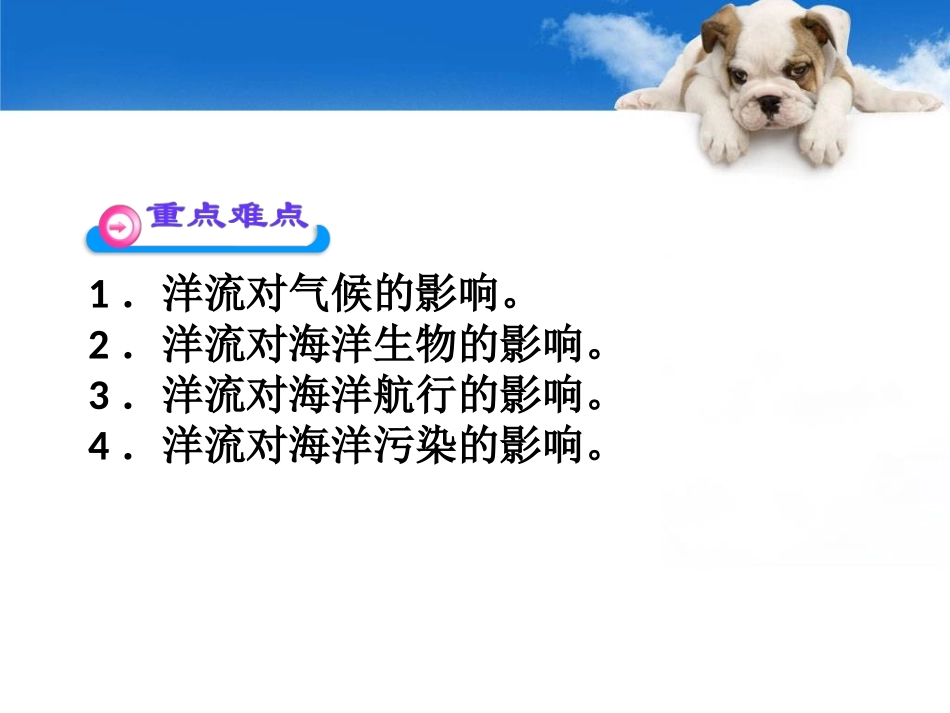 重点难点

1．洋流对气候的影响。
2．洋流对海洋生物的影响。
3．洋流对海洋航行的影响。
4．洋流对海洋污染的影响。